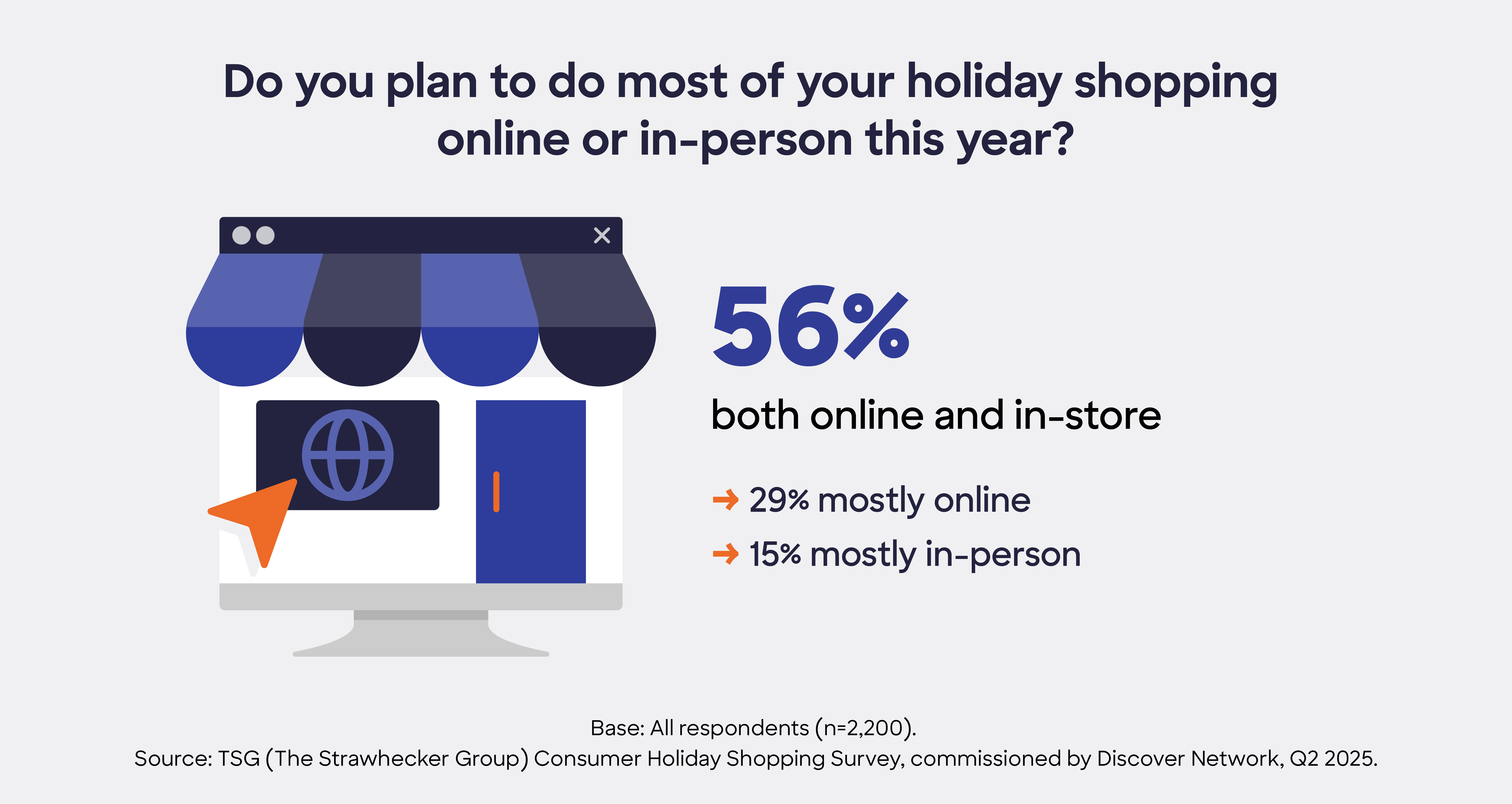 Do you plan to do most of your holiday shopping online or in-person this year?

56%

both online and in-store

→ 29% mostly online

→ 15% mostly in-person

Base: All respondents (n=2,200).
Source: TSG (The Strawhecker Group) Consumer Holiday Shopping Survey, commissioned by Discover Network, Q2 2025.